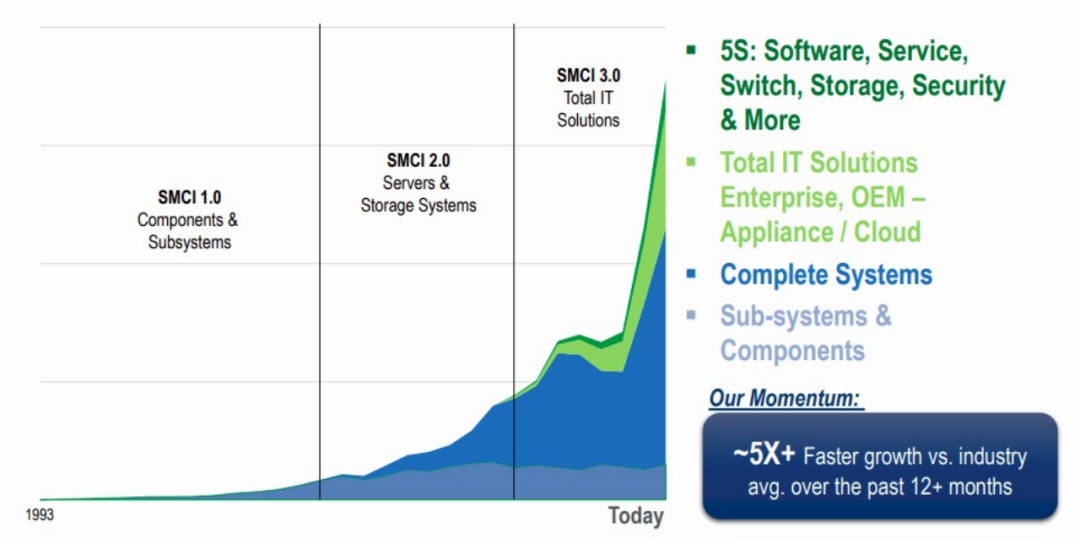 SMCI 1.0
Components & Subsystems

SMCI 2.0
Servers & Storage Systems

SMCI 3.0
Total IT Solutions

1993

Today

▪ 5S: Software, Service, Switch, Storage, Security & More

▪ Total IT Solutions Enterprise, OEM – Appliance / Cloud

▪ Complete Systems

▪ Sub-systems & Components

Our Momentum:

~5X+ Faster growth vs. industry avg. over the past 12+ months